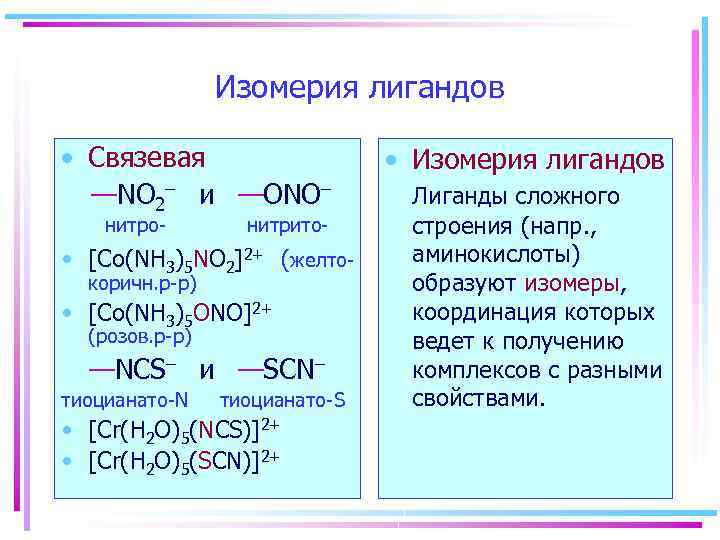 Изомерия лигандов

• Связевая

—$NO_2^-$ и —$ONO^-$

нитро- нитрито-

• $[Co(NH_3)_5NO_2]^{2+}$ (желто-коричн.р-р)

• $[Co(NH_3)_5ONO]^{2+}$ (розов.р-р)

—$NCS^-$ и —$SCN^-$

тиоцианато-N тиоцианато-S

• $[Cr(H_2O)_5(NCS)]^{2+}$

• $[Cr(H_2O)_5(SCN)]^{2+}$

• Изомерия лигандов

Лиганды сложного строения (напр., аминокислоты) образуют изомеры, координация которых ведет к получению комплексов с разными свойствами.